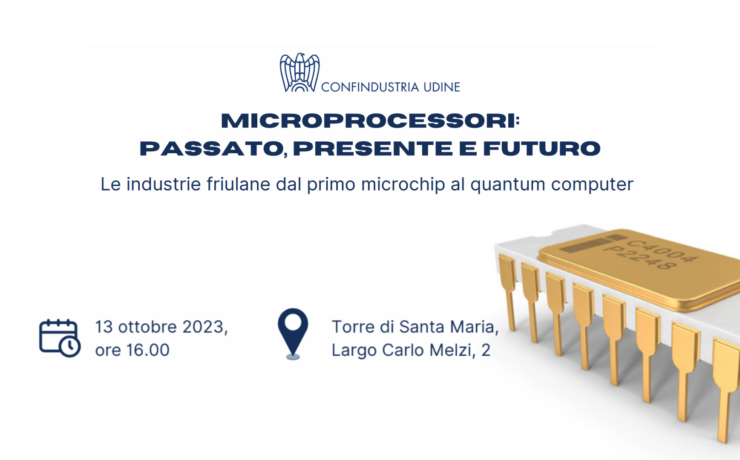 CONFINDUSTRIA UDINE

MICROPROCESSORI: PASSATO, PRESENTE E FUTURO

Le industrie friulane dal primo microchip al quantum computer

C4004
P2248

13 ottobre 2023, ore 16.00

Torre di Santa Maria, Largo Carlo Melzi, 2